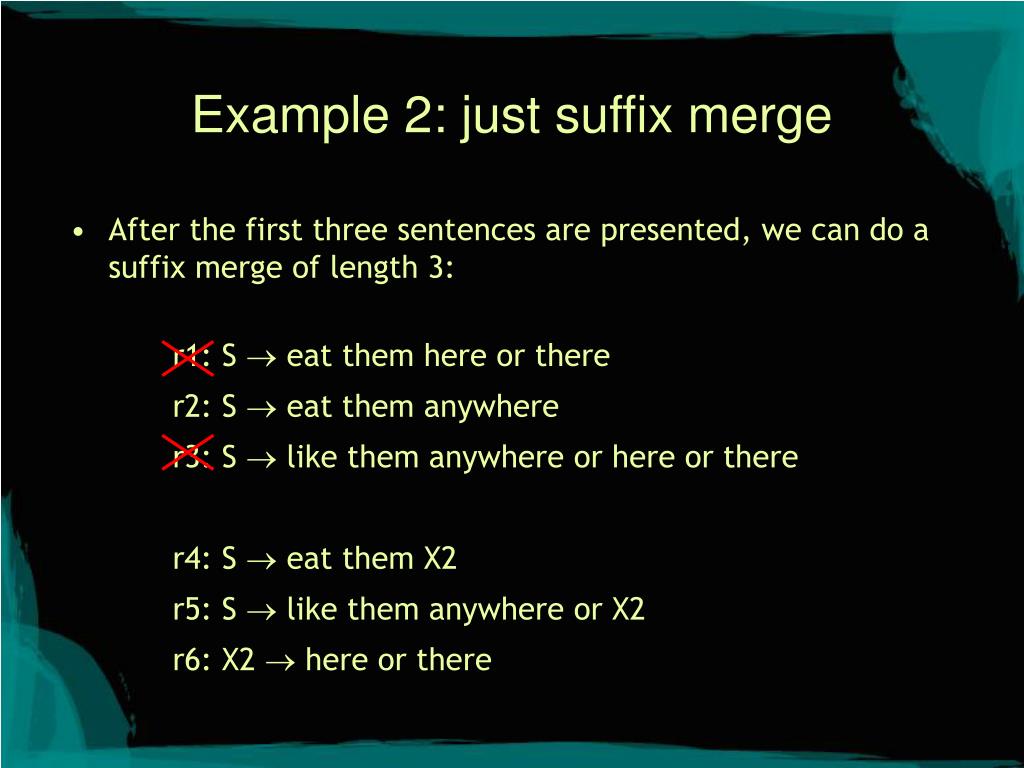 Example 2: just suffix merge

• After the first three sentences are presented, we can do a suffix merge of length 3:

r1: S $\rightarrow$ eat them here or there

r2: S $\rightarrow$ eat them anywhere

r3: S $\rightarrow$ like them anywhere or here or there

r4: S $\rightarrow$ eat them X2

r5: S $\rightarrow$ like them anywhere or X2

r6: X2 $\rightarrow$ here or there